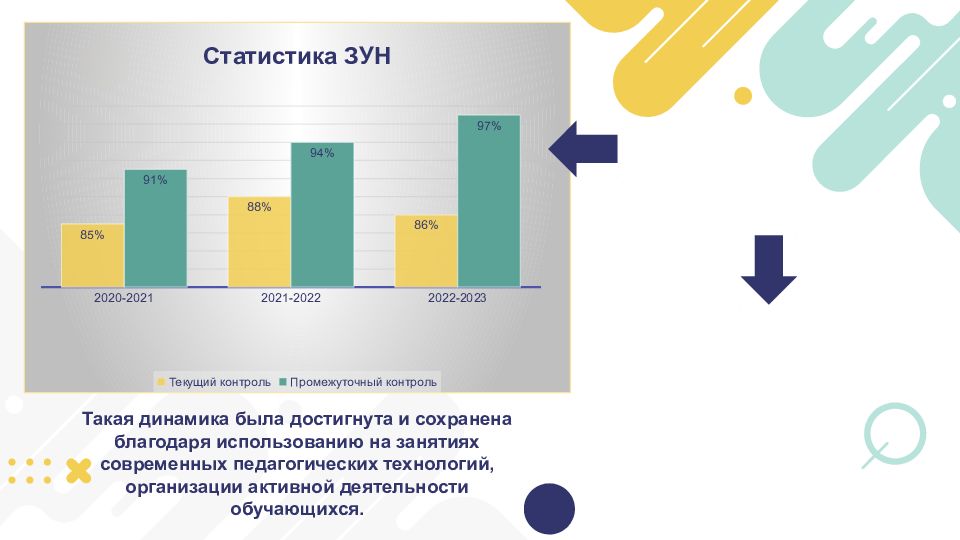 Статистика ЗУН

85%
91%
88%
94%
86%
97%

2020-2021
2021-2022
2022-2023

Текущий контроль
Промежуточный контроль

Такая динамика была достигнута и сохранена благодаря использованию на занятиях современных педагогических технологий, организации активной деятельности обучающихся.